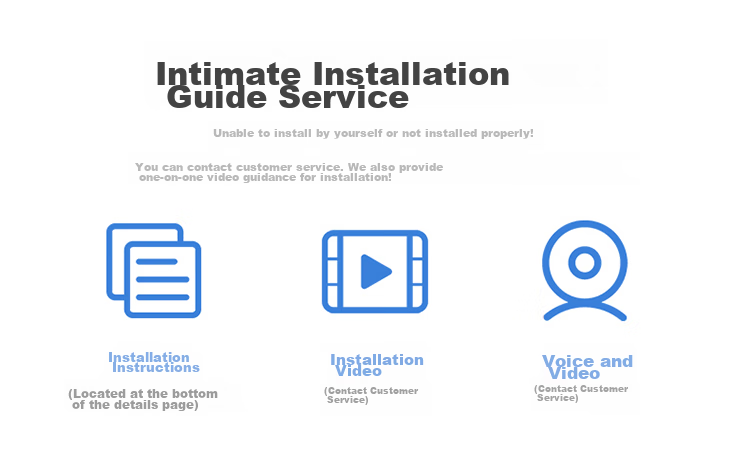 Intimate Installation Guide Service

Unable to install by yourself or not installed properly!

You can contact customer service. We also provide one-on-one video guidance for installation!

Installation Instructions

(Located at the bottom of the details page)

Installation Video

(Contact Customer Service)

Voice and Video

(Contact Customer Service)